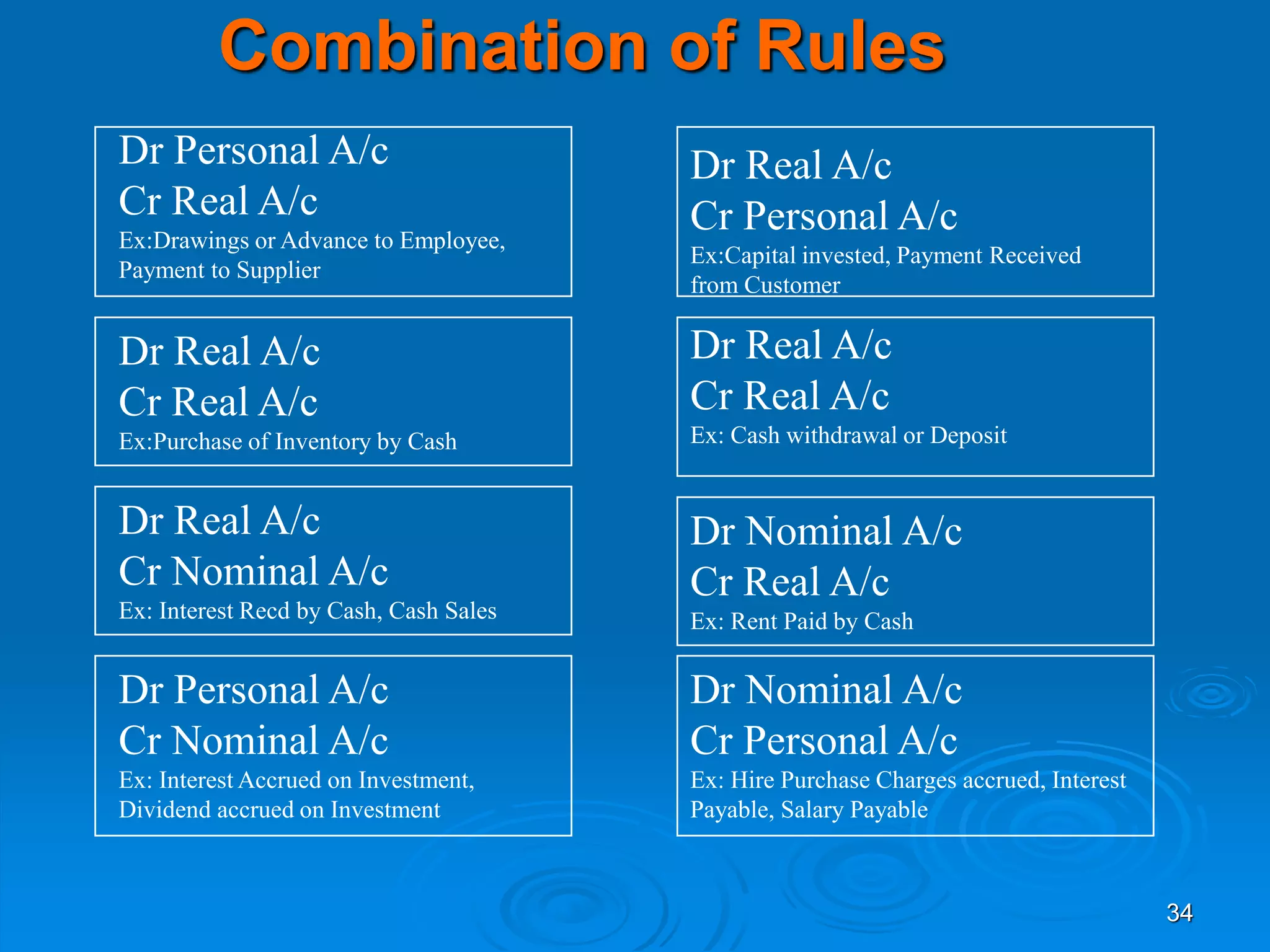 Combination of Rules

Dr Personal A/c
Cr Real A/c
Ex:Drawings or Advance to Employee, Payment to Supplier

Dr Real A/c
Cr Real A/c
Ex:Purchase of Inventory by Cash

Dr Real A/c
Cr Nominal A/c
Ex: Interest Recd by Cash, Cash Sales

Dr Personal A/c
Cr Nominal A/c
Ex: Interest Accrued on Investment, Dividend accrued on Investment

Dr Real A/c
Cr Personal A/c
Ex:Capital invested, Payment Received from Customer

Dr Real A/c
Cr Real A/c
Ex: Cash withdrawal or Deposit

Dr Nominal A/c
Cr Real A/c
Ex: Rent Paid by Cash

Dr Nominal A/c
Cr Personal A/c
Ex: Hire Purchase Charges accrued, Interest Payable, Salary Payable

34